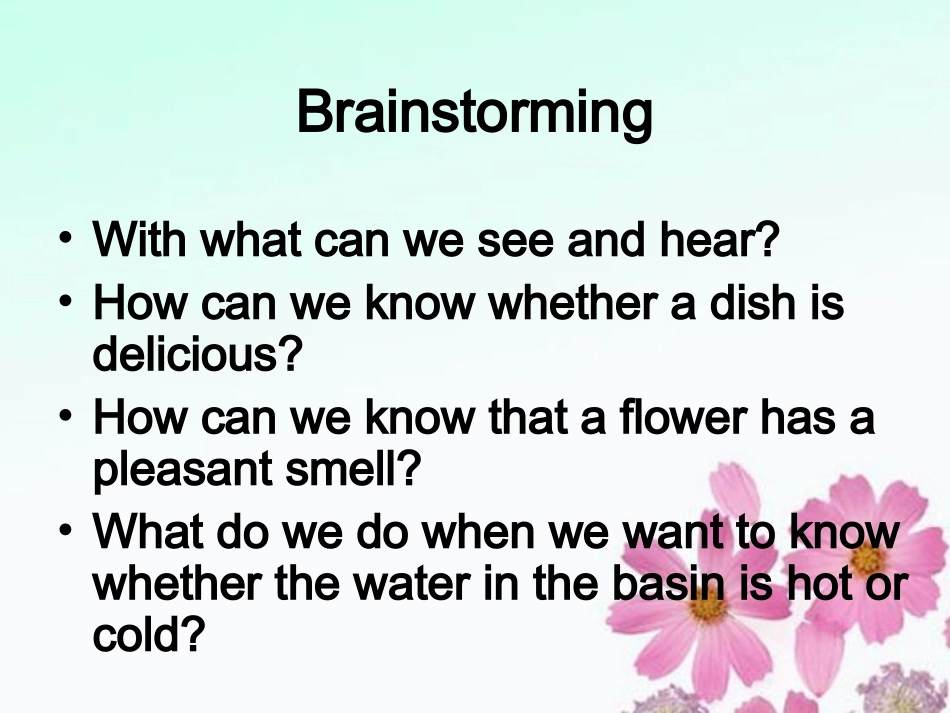 Brainstorming

• With what can we see and hear?
• How can we know whether a dish is delicious?
• How can we know that a flower has a pleasant smell?
• What do we do when we want to know whether the water in the basin is hot or cold?